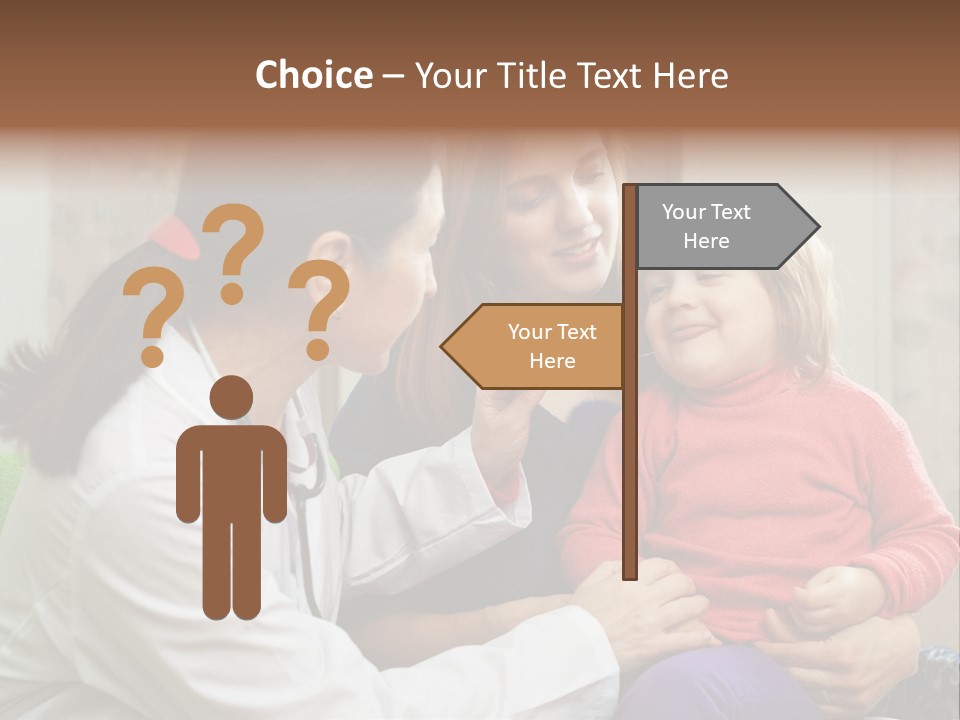 Choice – Your Title Text Here

? ? ?

Your Text Here

Your Text Here